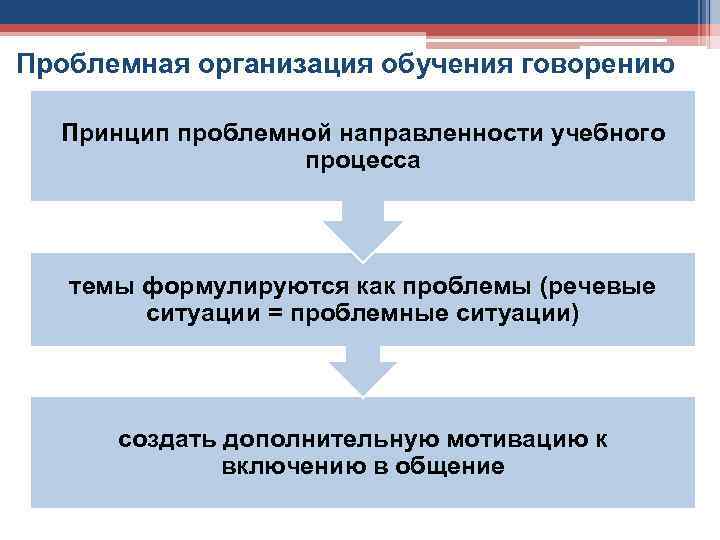 Проблемная организация обучения говорению

Принцип проблемной направленности учебного процесса

темы формулируются как проблемы (речевые ситуации = проблемные ситуации)

создать дополнительную мотивацию к включению в общение